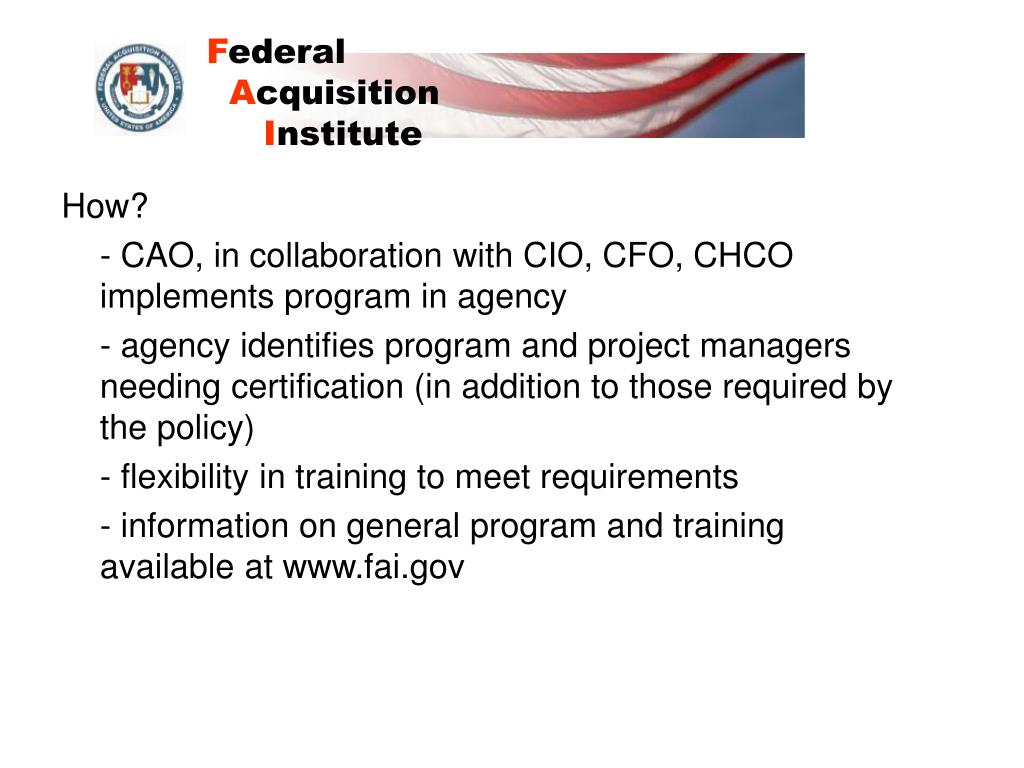 FEDERAL ACQUISITION INSTITUTE
UNITED STATES OF AMERICA

Federal
Acquisition
Institute

How?

- CAO, in collaboration with CIO, CFO, CHCO implements program in agency

- agency identifies program and project managers needing certification (in addition to those required by the policy)

- flexibility in training to meet requirements

- information on general program and training available at www.fai.gov